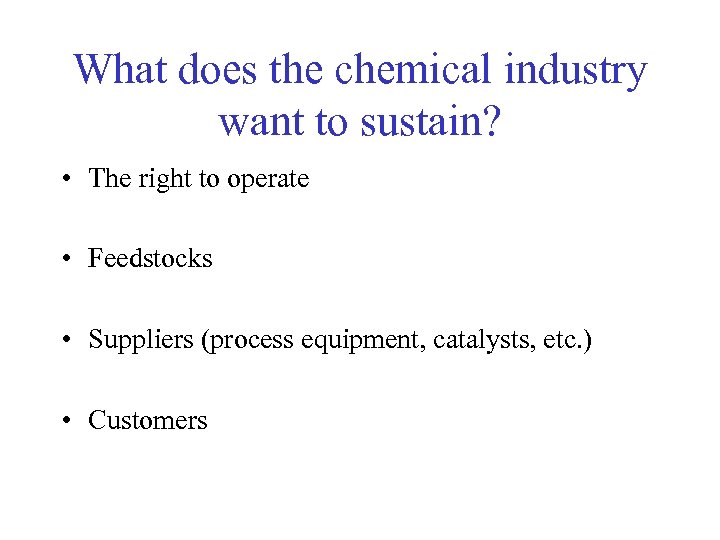 What does the chemical industry want to sustain?

• The right to operate

• Feedstocks

• Suppliers (process equipment, catalysts, etc.)

• Customers